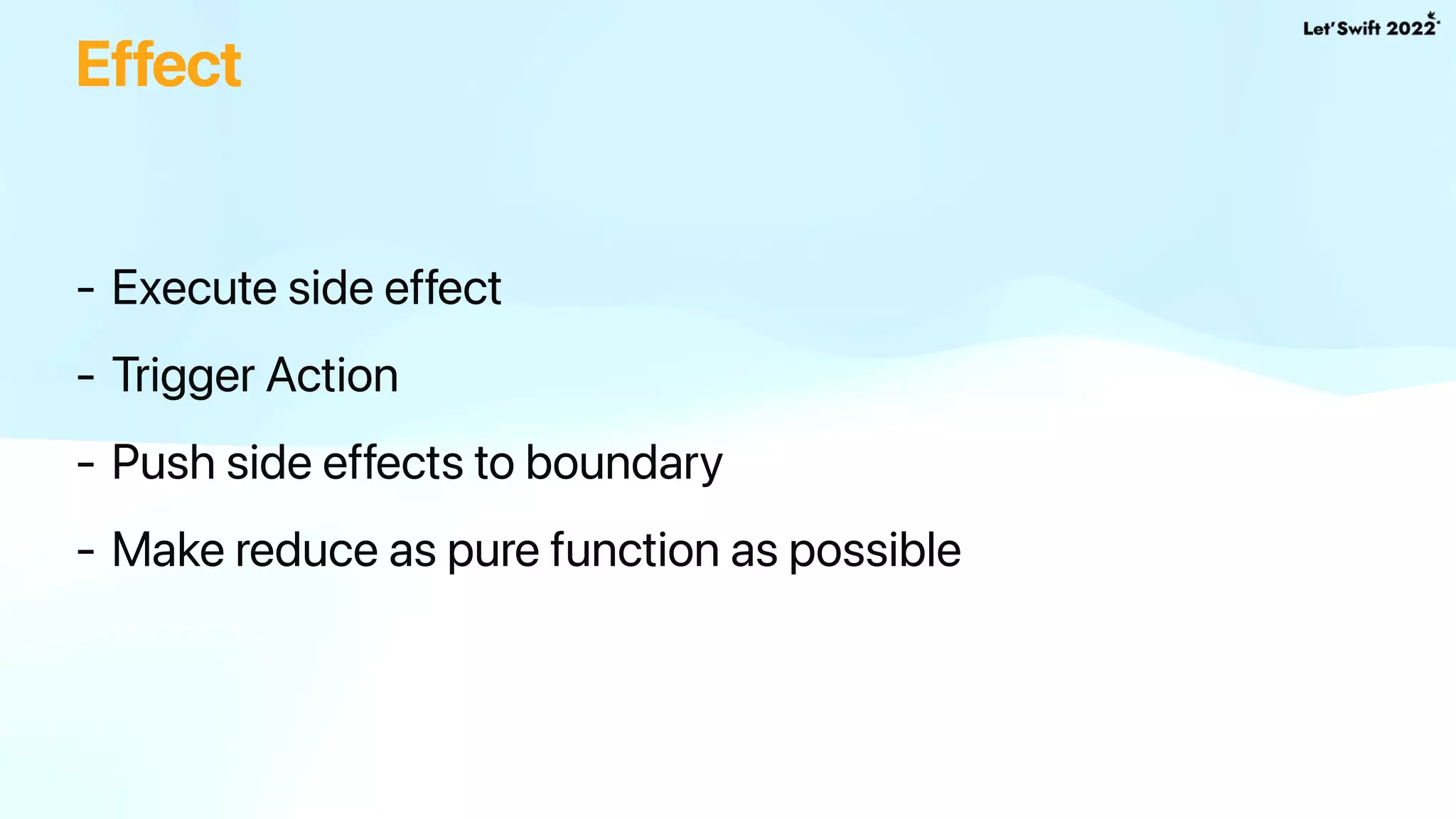 Effect

Let'Swift 2022

- Execute side effect
- Trigger Action
- Push side effects to boundary
- Make reduce as pure function as possible